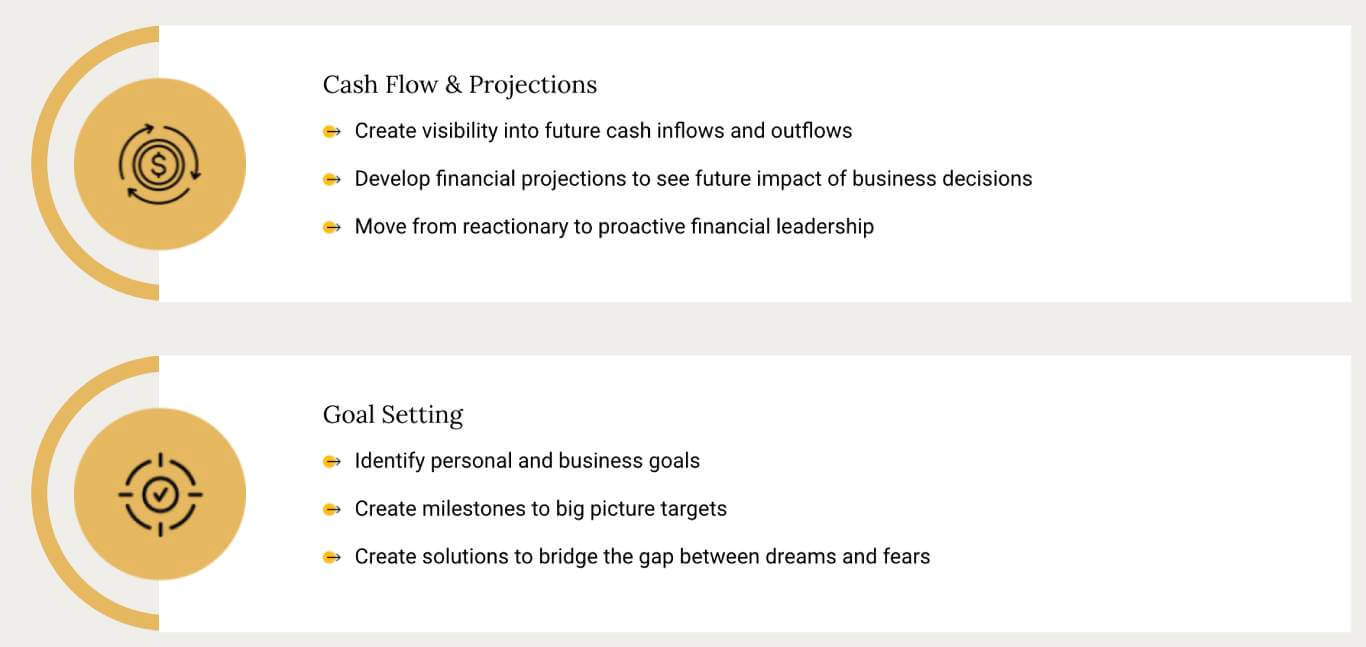 Cash Flow & Projections

Create visibility into future cash inflows and outflows

Develop financial projections to see future impact of business decisions

Move from reactionary to proactive financial leadership

Goal Setting

Identify personal and business goals

Create milestones to big picture targets

Create solutions to bridge the gap between dreams and fears